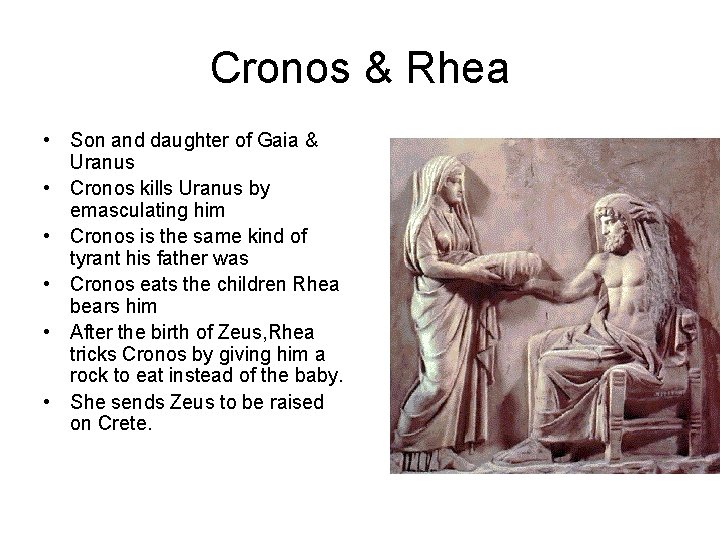 Cronos & Rhea

• Son and daughter of Gaia & Uranus
• Cronos kills Uranus by emasculating him
• Cronos is the same kind of tyrant his father was
• Cronos eats the children Rhea bears him
• After the birth of Zeus,Rhea tricks Cronos by giving him a rock to eat instead of the baby.
• She sends Zeus to be raised on Crete.